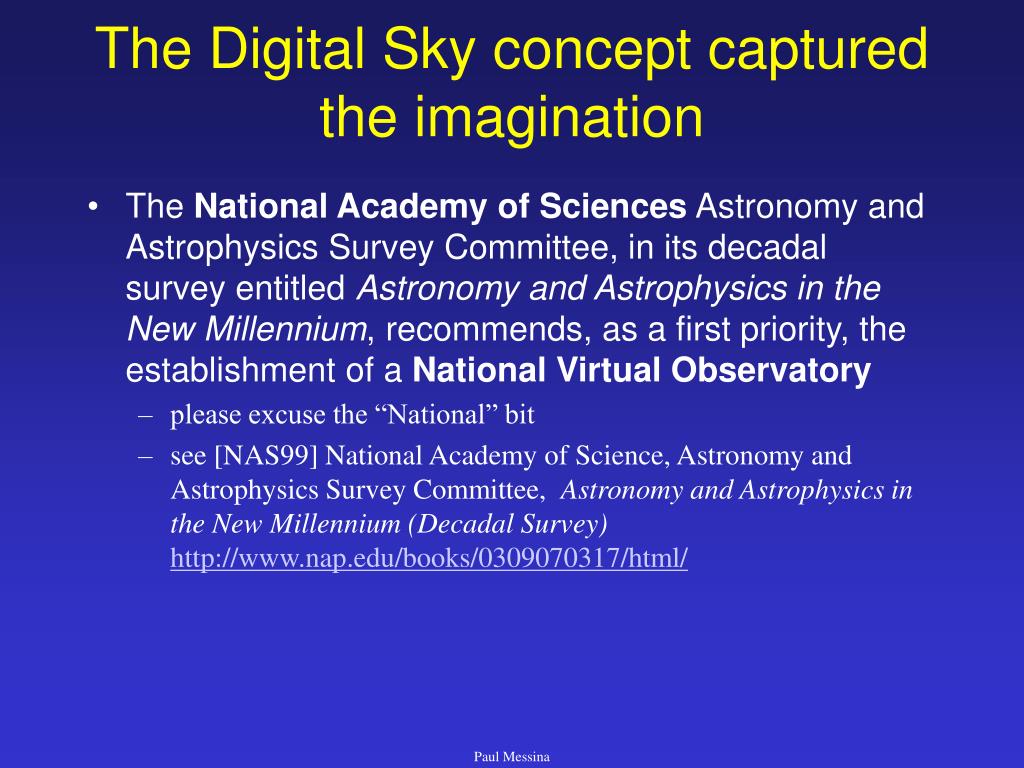 The Digital Sky concept captured the imagination

• The National Academy of Sciences Astronomy and Astrophysics Survey Committee, in its decadal survey entitled Astronomy and Astrophysics in the New Millennium, recommends, as a first priority, the establishment of a National Virtual Observatory

– please excuse the “National” bit

– see [NAS99] National Academy of Science, Astronomy and Astrophysics Survey Committee, Astronomy and Astrophysics in the New Millennium (Decadal Survey) http://www.nap.edu/books/0309070317/html/

Paul Messina